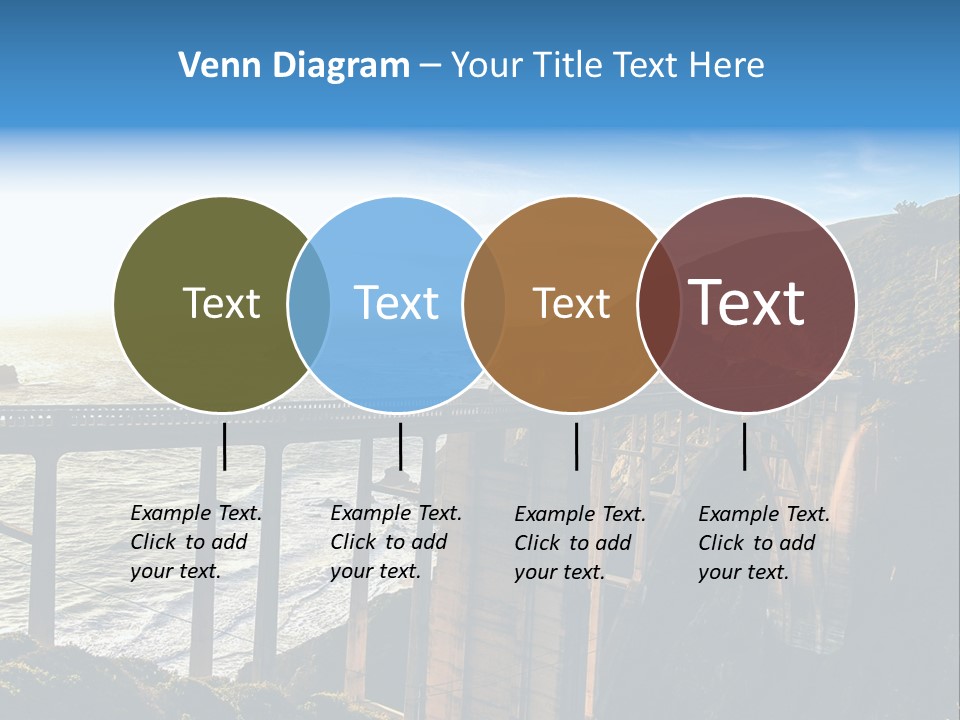 Venn Diagram – Your Title Text Here

Text

Text

Text

Text

Example Text. Click to add your text.

Example Text. Click to add your text.

Example Text. Click to add your text.

Example Text. Click to add your text.